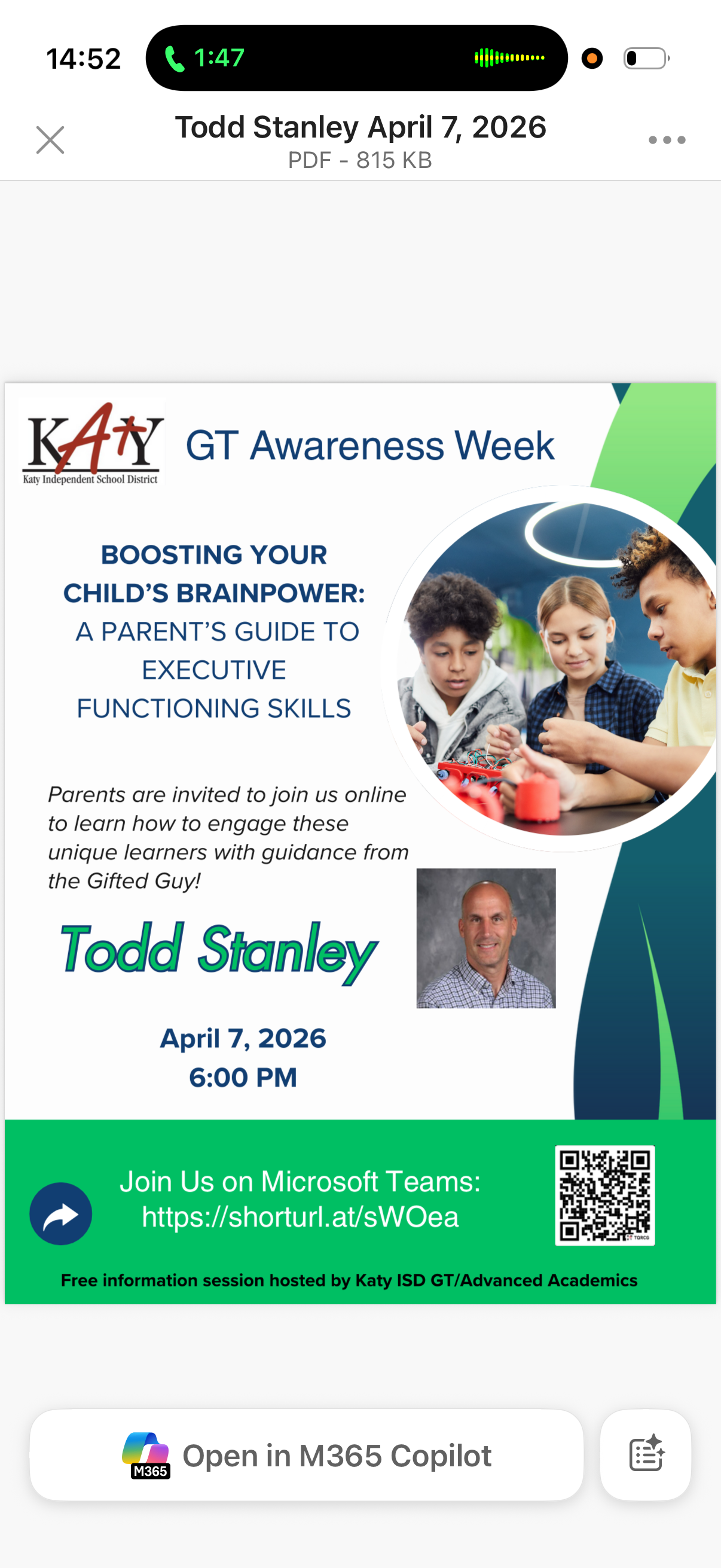 14:52 1:47

Todd Stanley April 7, 2026
PDF - 815 KB

KATY
Katy Independent School District

GT Awareness Week

BOOSTING YOUR CHILD'S BRAINPOWER: A PARENT'S GUIDE TO EXECUTIVE FUNCTIONING SKILLS

Parents are invited to join us online to learn how to engage these unique learners with guidance from the Gifted Guy!

Todd Stanley

April 7, 2026
6:00 PM

Join Us on Microsoft Teams:
https://shorturl.at/sWOea

Free information session hosted by Katy ISD GT/Advanced Academics

M365 Open in M365 Copilot